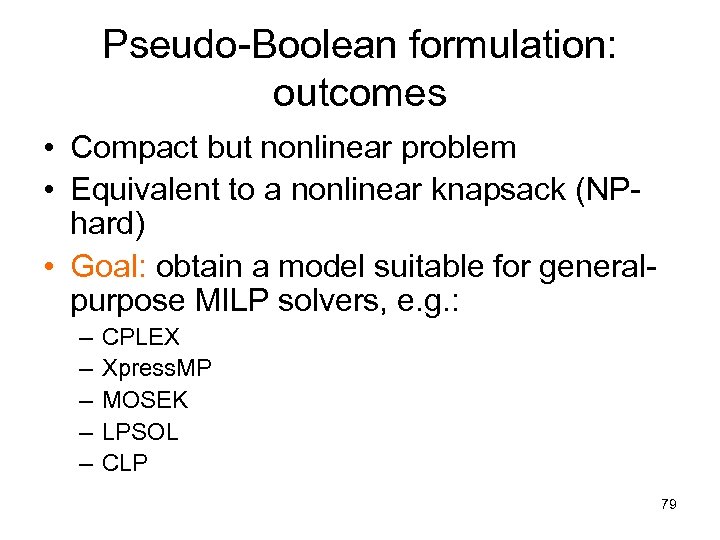 Pseudo-Boolean formulation: outcomes

• Compact but nonlinear problem
• Equivalent to a nonlinear knapsack (NP-hard)
• Goal: obtain a model suitable for general-purpose MILP solvers, e.g.:
– CPLEX
– XpressMP
– MOSEK
– LPSOL
– CLP

79